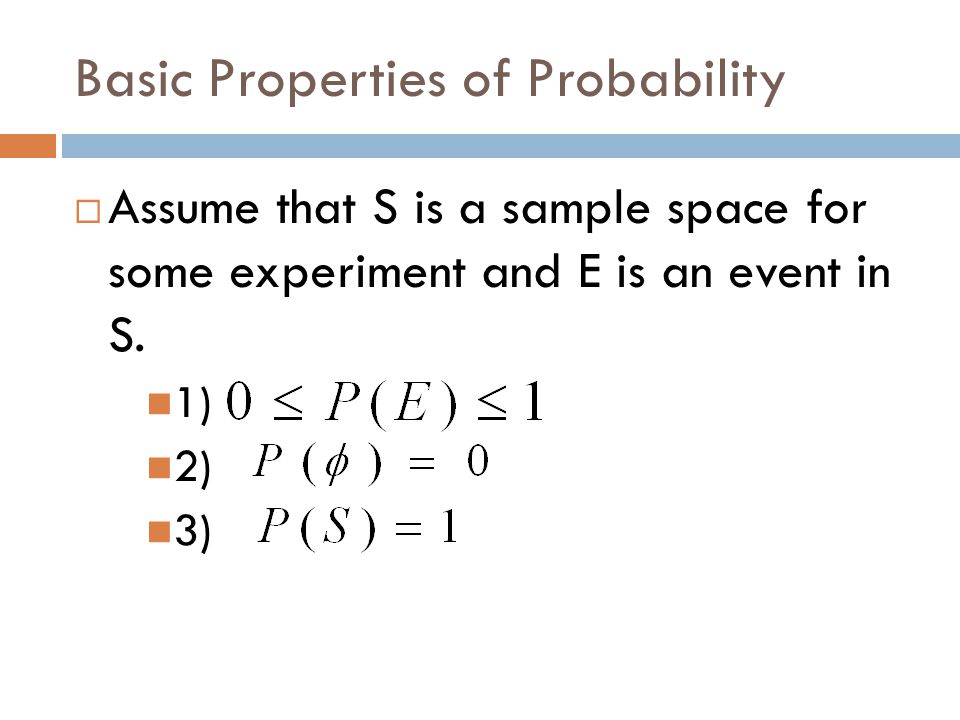 Basic Properties of Probability

Assume that S is a sample space for some experiment and E is an event in S.

1) $0 \leq P(E) \leq 1$

2) $P(\phi) = 0$

3) $P(S) = 1$